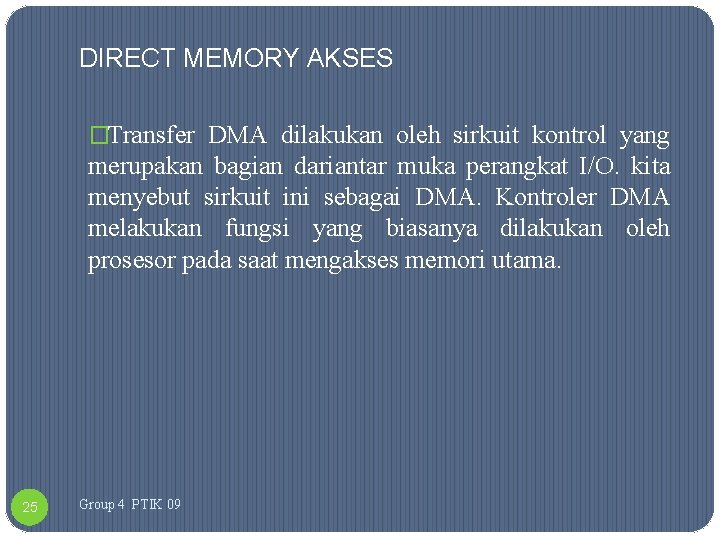 DIRECT MEMORY AKSES

Transfer DMA dilakukan oleh sirkuit kontrol yang merupakan bagian dariantar muka perangkat I/O. kita menyebut sirkuit ini sebagai DMA. Kontroler DMA melakukan fungsi yang biasanya dilakukan oleh prosesor pada saat mengakses memori utama.

25

Group 4 PTIK 09